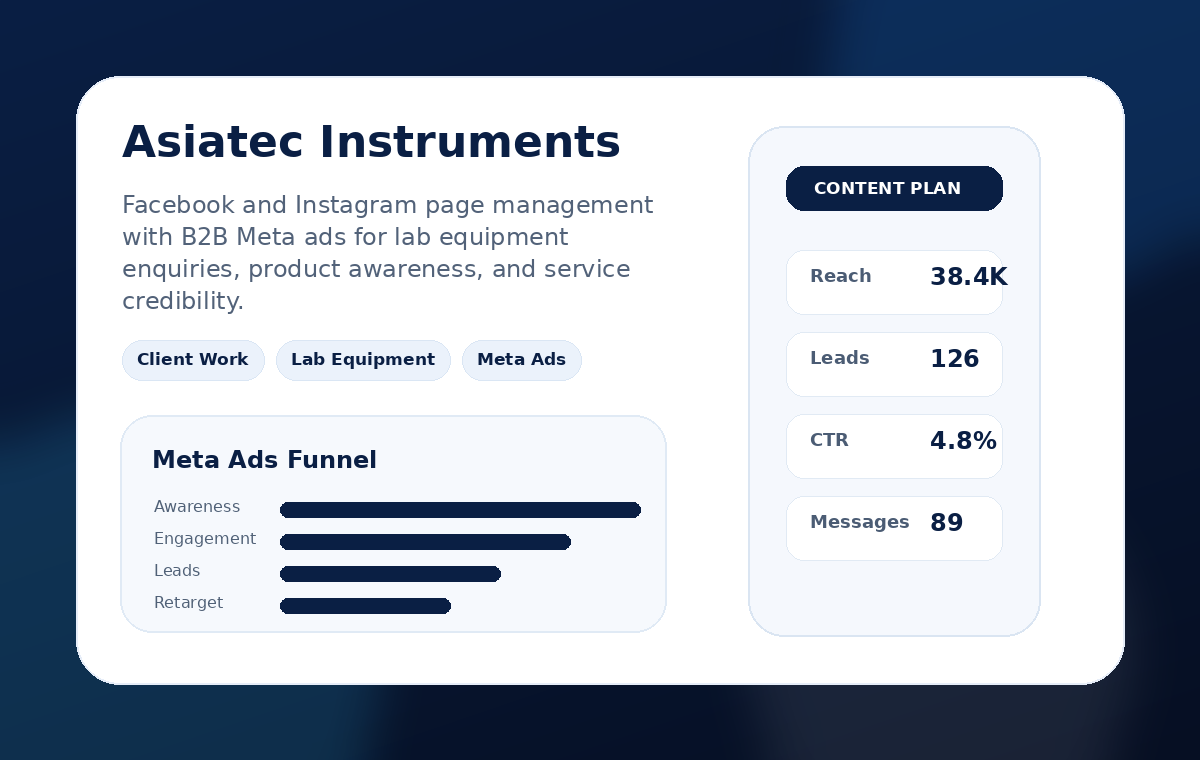 Asiatec Instruments

Facebook and Instagram page management with B2B Meta ads for lab equipment enquiries, product awareness, and service credibility.

Client Work
Lab Equipment
Meta Ads

Meta Ads Funnel

Awareness
Engagement
Leads
Retarget

CONTENT PLAN

Reach 38.4K

Leads 126

CTR 4.8%

Messages 89